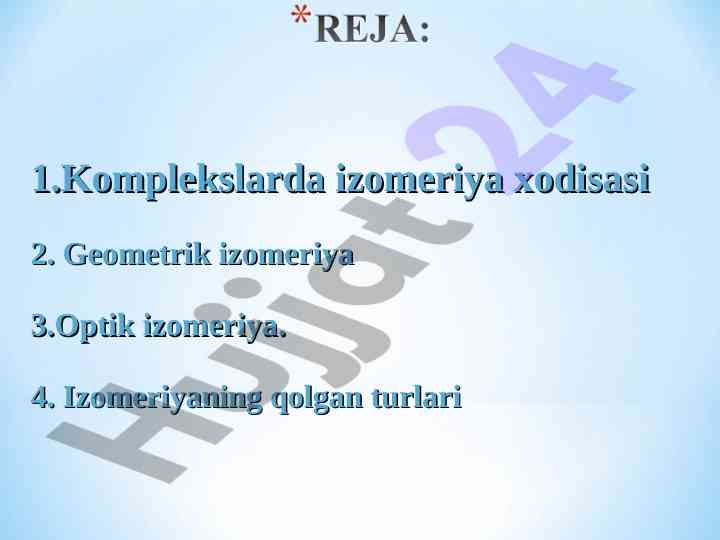 *REJA:

1.Komplekslarda izomeriya xodisasi

2. Geometrik izomeriya

3.Optik izomeriya.

4. Izomeriyaning qolgan turlari

Hujjat24